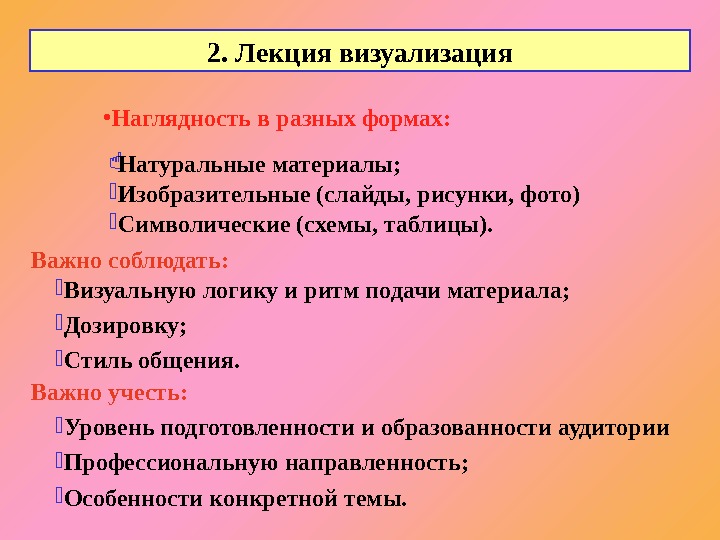 2. Лекция визуализация

•Наглядность в разных формах:

Натуральные материалы;
Изобразительные (слайды, рисунки, фото)
Символические (схемы, таблицы).

Важно соблюдать:
Визуальную логику и ритм подачи материала;
Дозировку;
Стиль общения.

Важно учесть:
Уровень подготовленности и образованности аудитории
Профессиональную направленность;
Особенности конкретной темы.